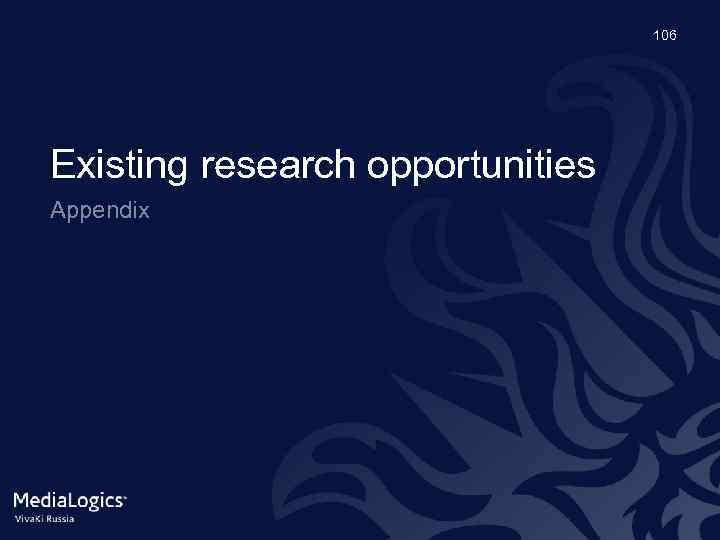 106

Existing research opportunities

Appendix

MediaLogics

VivaKi Russia